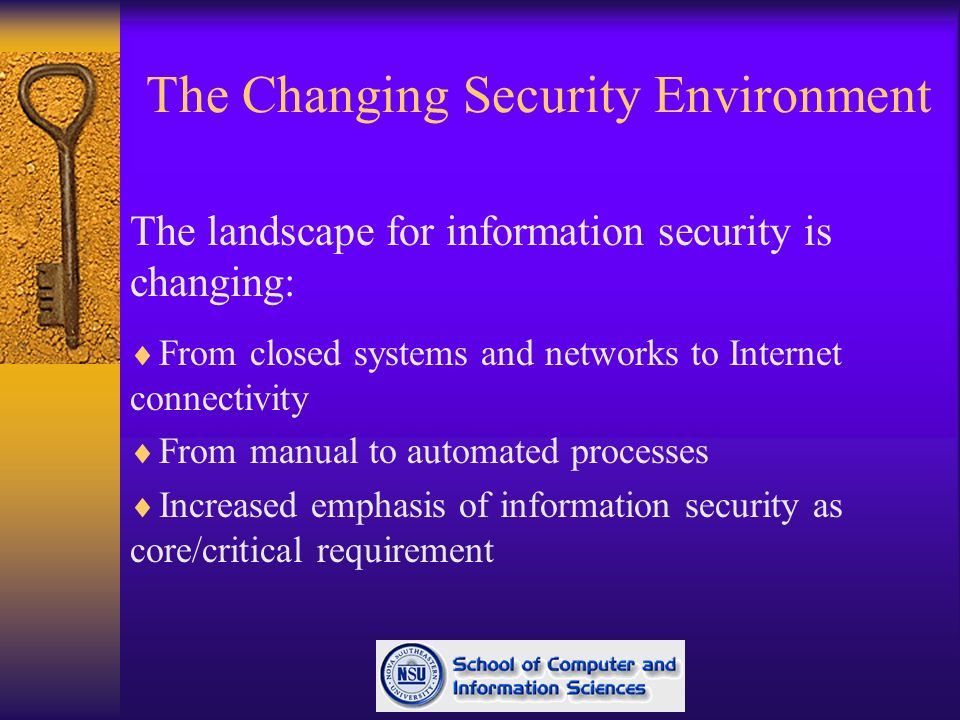 The Changing Security Environment

The landscape for information security is changing:

♦ From closed systems and networks to Internet connectivity

♦ From manual to automated processes

♦ Increased emphasis of information security as core/critical requirement

NOVA SOUTHEASTERN UNIVERSITY NSU School of Computer and Information Sciences